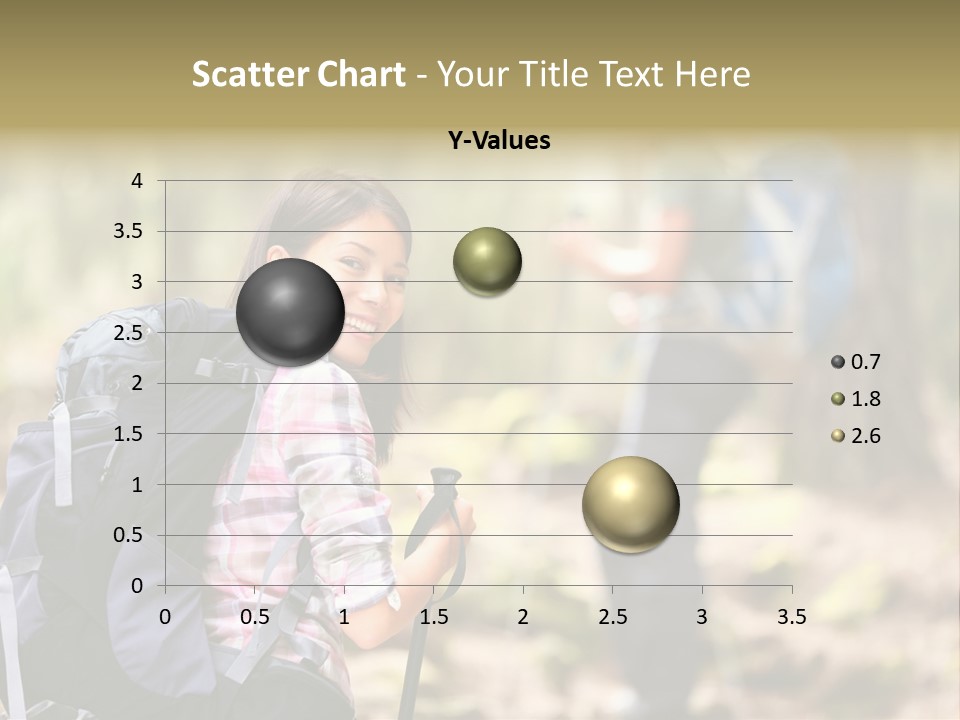 Scatter Chart - Your Title Text Here

Y-Values

4
3.5
3
2.5
2
1.5
1
0.5
0

0 0.5 1 1.5 2 2.5 3 3.5

0.7
1.8
2.6